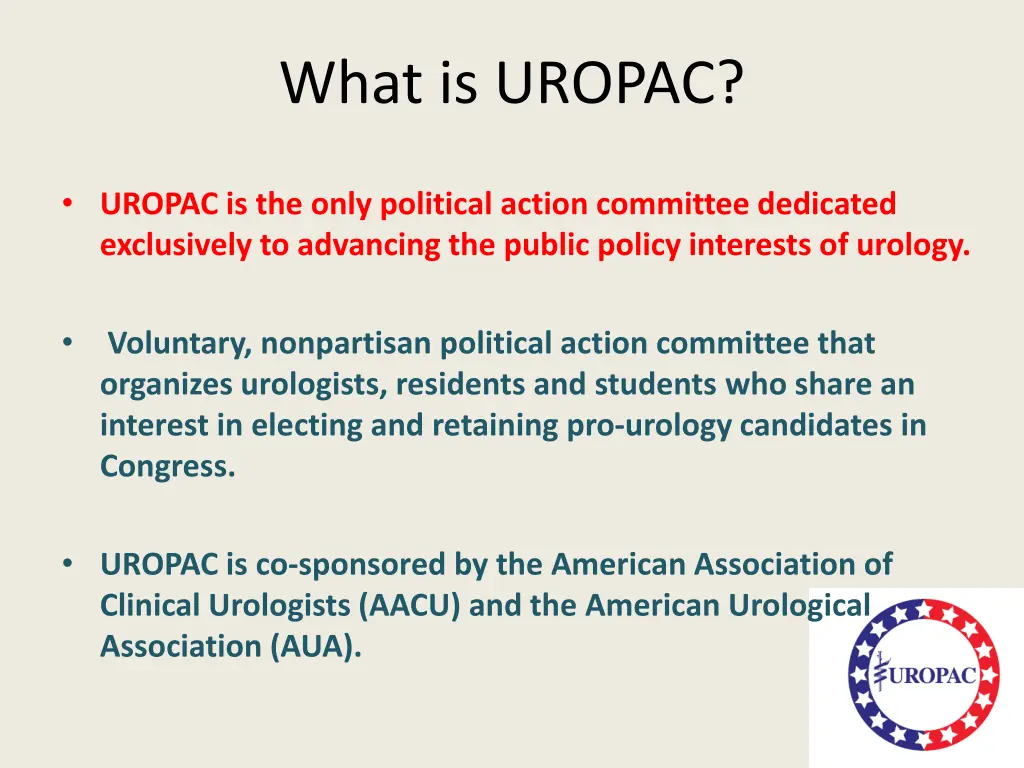 What is UROPAC?

• UROPAC is the only political action committee dedicated exclusively to advancing the public policy interests of urology.

• Voluntary, nonpartisan political action committee that organizes urologists, residents and students who share an interest in electing and retaining pro-urology candidates in Congress.

• UROPAC is co-sponsored by the American Association of Clinical Urologists (AACU) and the American Urological Association (AUA).

UROPAC